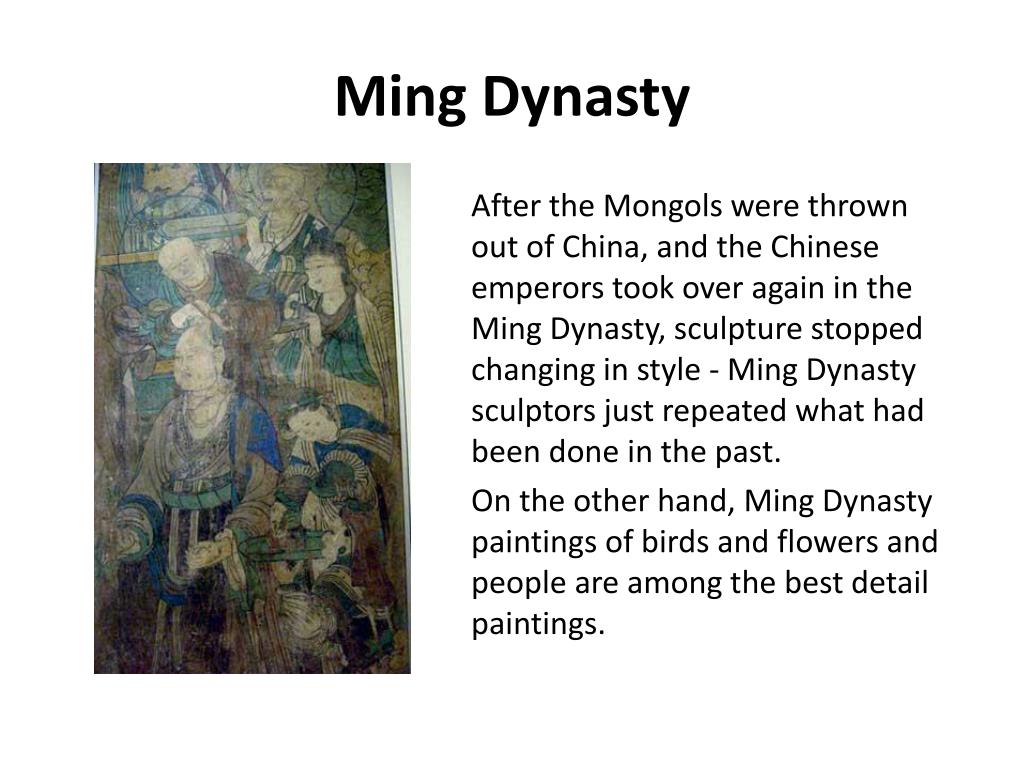 Ming Dynasty

After the Mongols were thrown out of China, and the Chinese emperors took over again in the Ming Dynasty, sculpture stopped changing in style - Ming Dynasty sculptors just repeated what had been done in the past.

On the other hand, Ming Dynasty paintings of birds and flowers and people are among the best detail paintings.